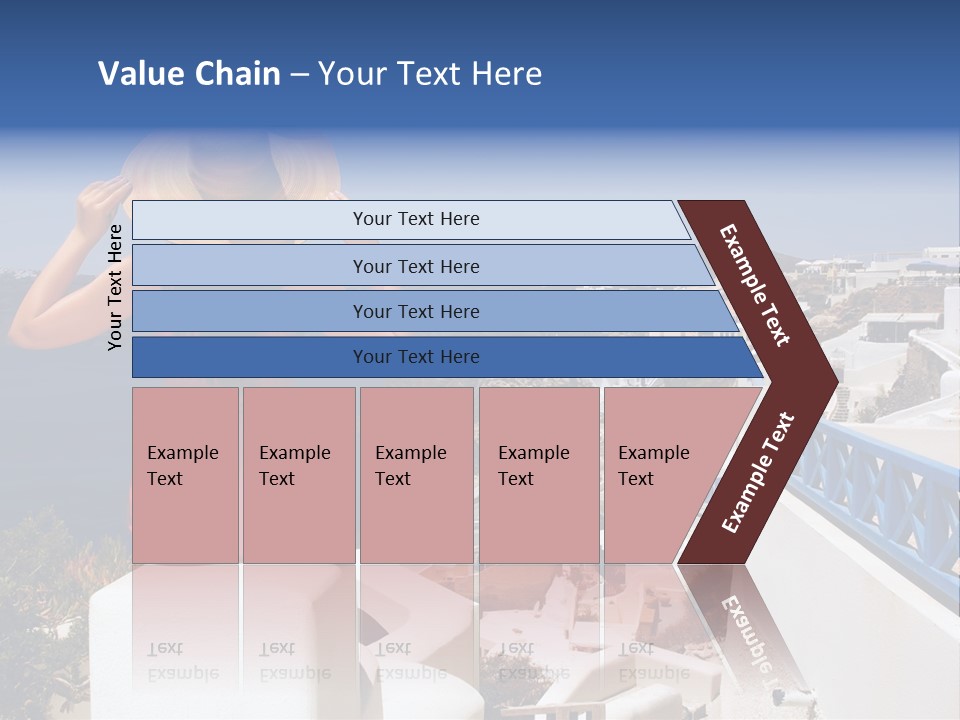 Value Chain – Your Text Here

Your Text Here

Your Text Here

Your Text Here

Your Text Here

Your Text Here

Example Text

Example Text

Example Text

Example Text

Example Text

Example Text

Example Text